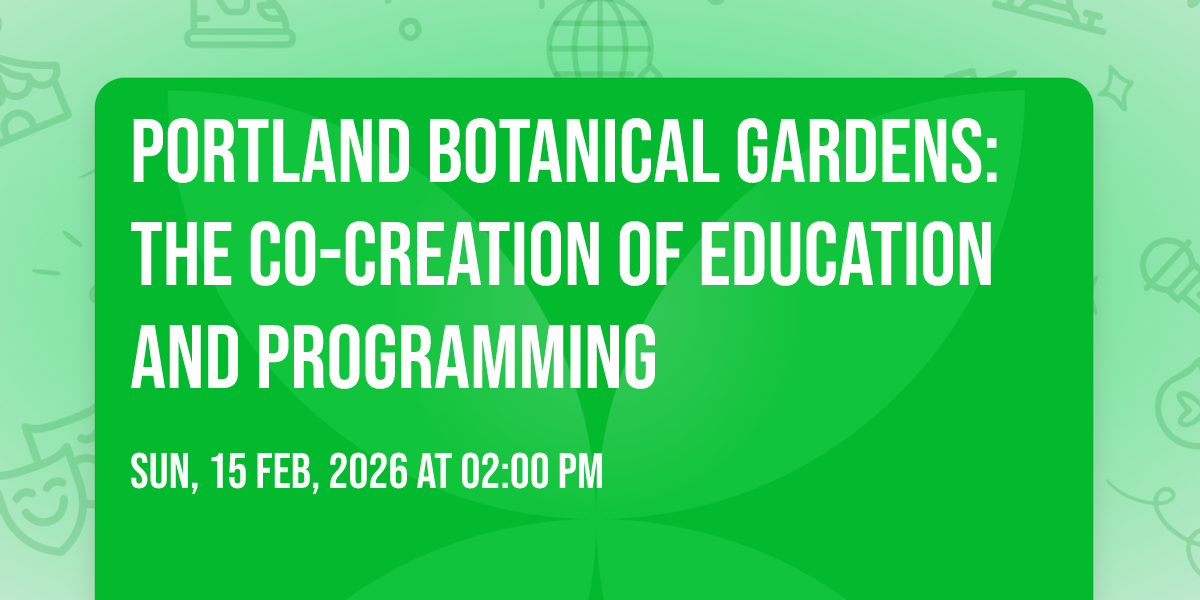 PORTLAND BOTANICAL GARDENS: THE CO-CREATION OF EDUCATION AND PROGRAMMING

SUN, 15 FEB, 2026 AT 02:00 PM